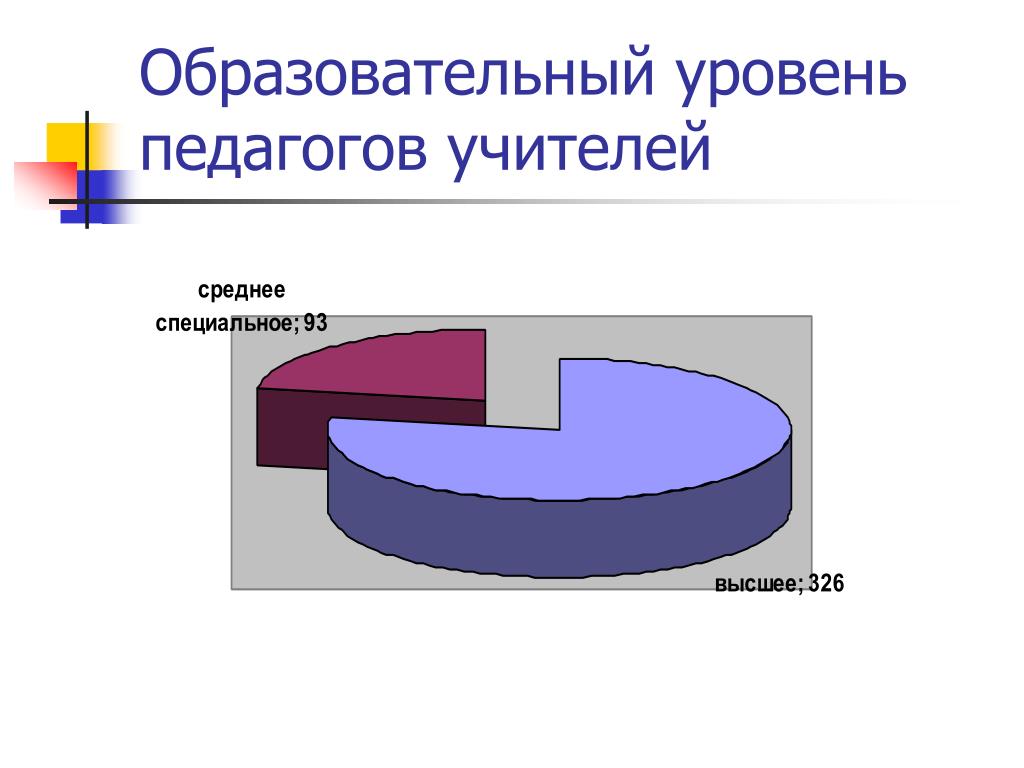 Образовательный уровень педагогов учителей

среднее специальное; 93

высшее; 326